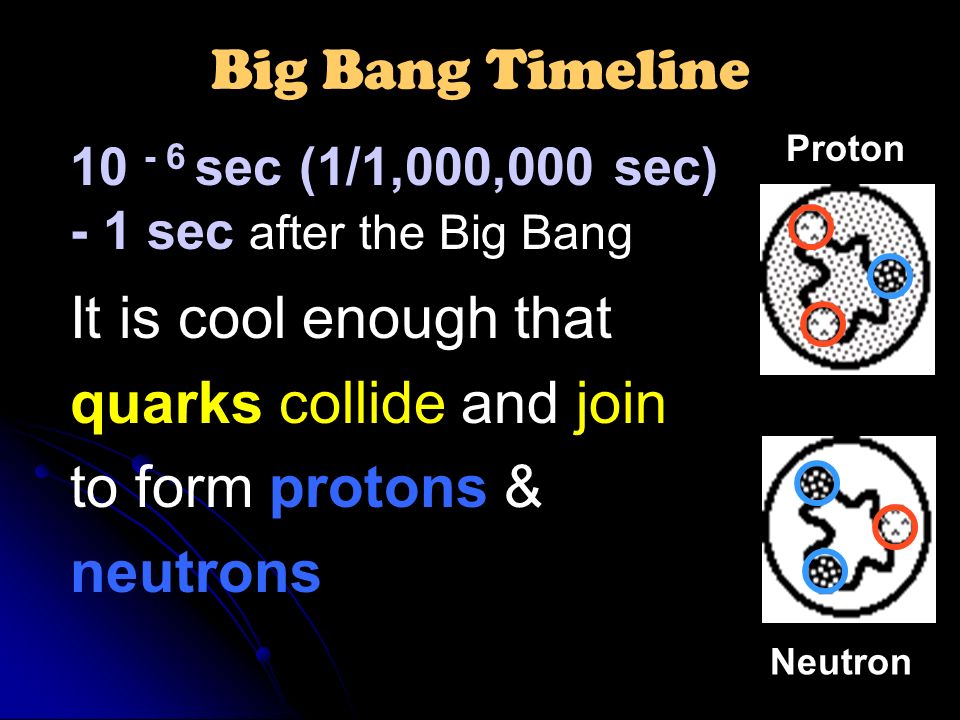 Big Bang Timeline

$10^{-6}$ sec (1/1,000,000 sec) - 1 sec after the Big Bang

It is cool enough that quarks collide and join to form protons & neutrons

Proton

Neutron